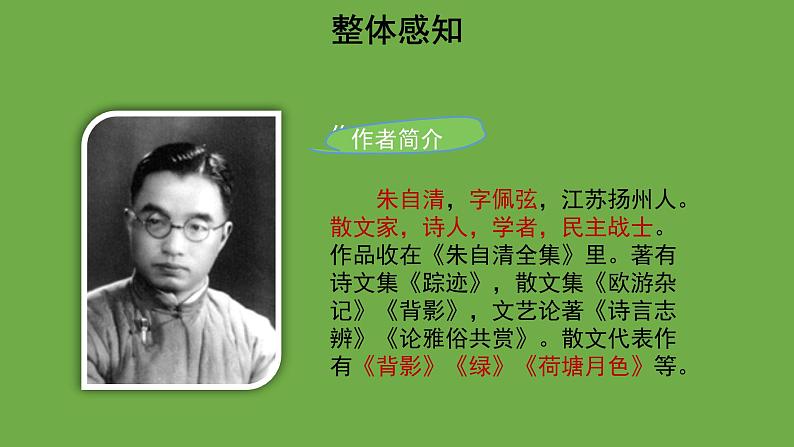 整体感知

作者简介

朱自清，字佩弦，江苏扬州人。散文家，诗人，学者，民主战士。作品收在《朱自清全集》里。著有诗文集《踪迹》，散文集《欧游杂记》《背影》，文艺论著《诗言志辨》《论雅俗共赏》。散文代表作有《背影》《绿》《荷塘月色》等。